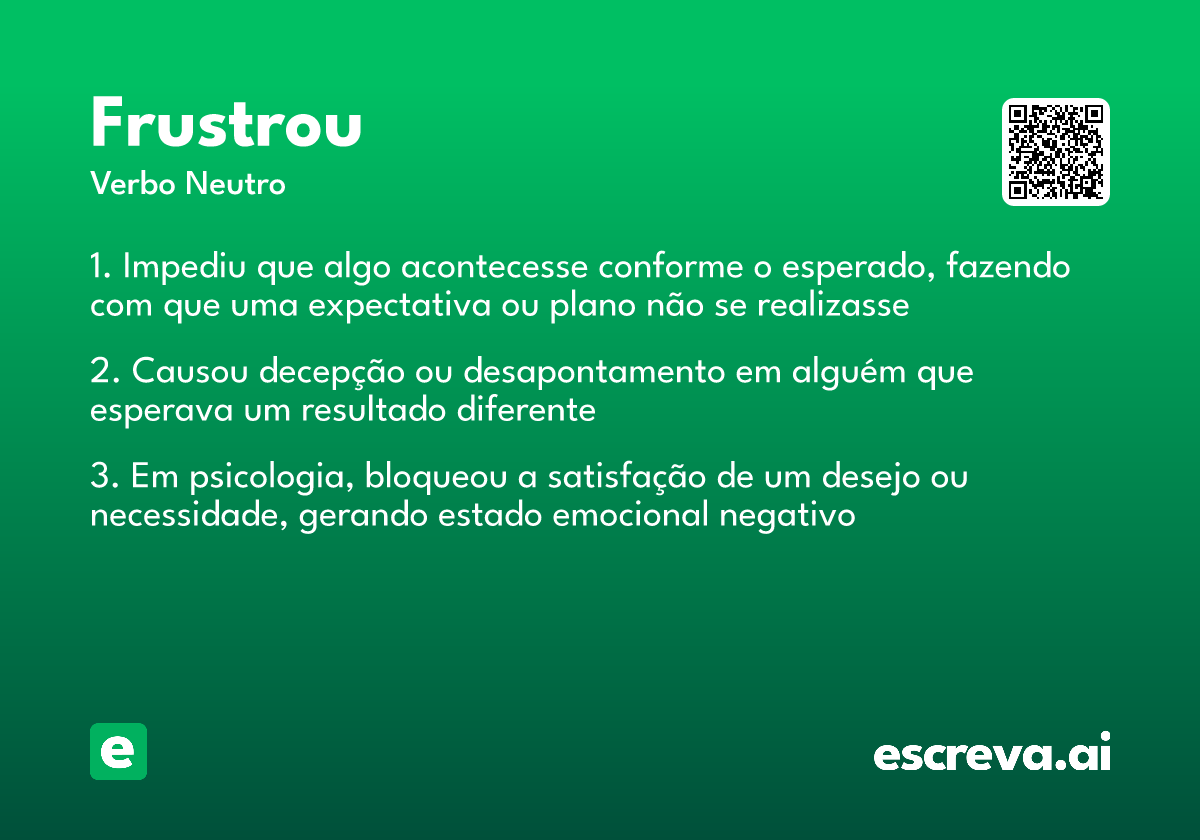 Frustrou
Verbo Neutro

1. Impediu que algo acontecesse conforme o esperado, fazendo com que uma expectativa ou plano não se realizasse

2. Causou decepção ou desapontamento em alguém que esperava um resultado diferente

3. Em psicologia, bloqueou a satisfação de um desejo ou necessidade, gerando estado emocional negativo

e

escreva.ai